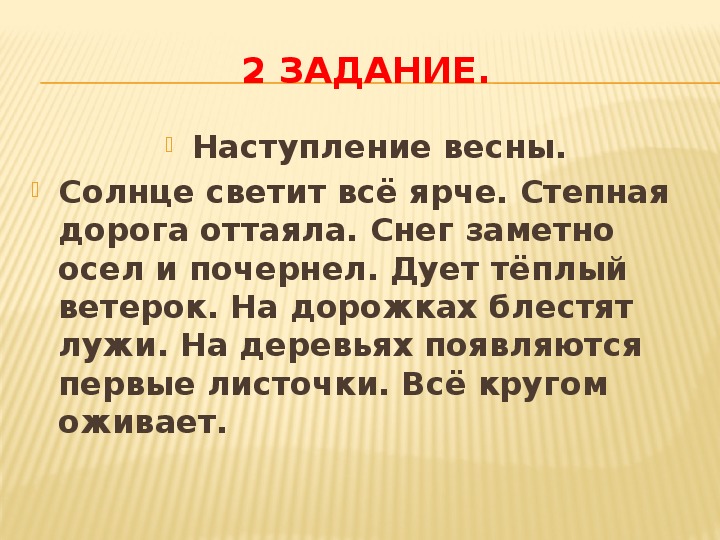 2 ЗАДАНИЕ.

Наступление весны.

Солнце светит всё ярче. Степная дорога оттаяла. Снег заметно осел и почернел. Дует тёплый ветерок. На дорожках блестят лужи. На деревьях появляются первые листочки. Всё кругом оживает.